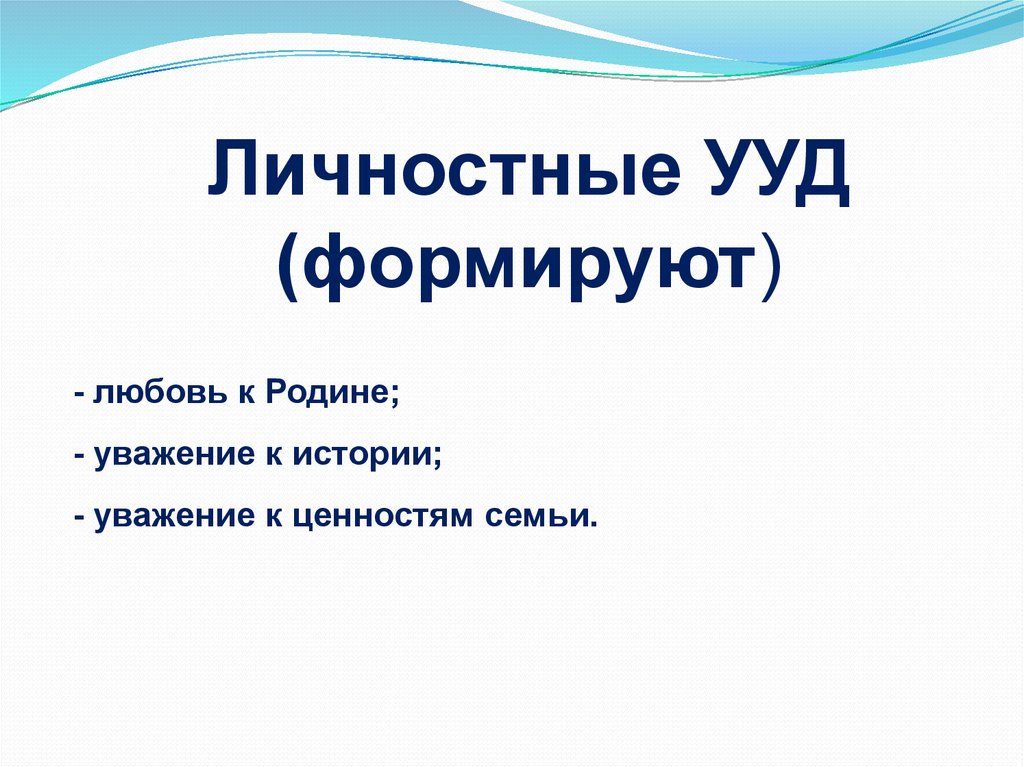 Личностные УУД (формируют)

- любовь к Родине;

- уважение к истории;

- уважение к ценностям семьи.